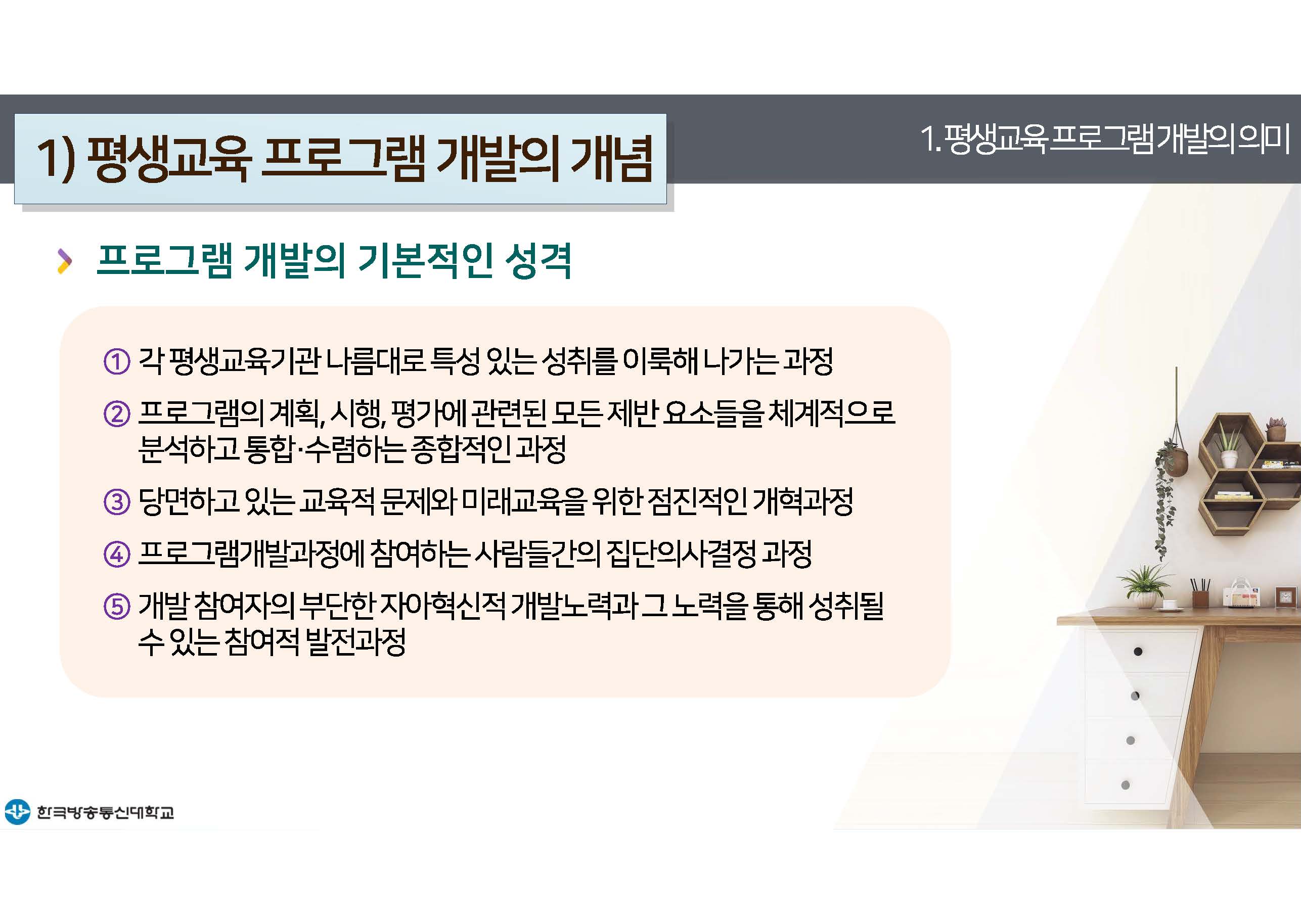 1) 평생교육 프로그램 개발의 개념

1. 평생교육 프로그램 개발의 의미

프로그램 개발의 기본적인 성격

① 각 평생교육기관 나름대로 특성 있는 성취를 이룩해 나가는 과정

② 프로그램의 계획, 시행, 평가에 관련된 모든 제반 요소들을 체계적으로 분석하고 통합·수렴하는 종합적인 과정

③ 당면하고 있는 교육적 문제와 미래교육을 위한 점진적인 개혁과정

④ 프로그램개발과정에 참여하는 사람들간의 집단의사결정 과정

⑤ 개발 참여자의 부단한 자아혁신적 개발노력과 그 노력을 통해 성취될 수 있는 참여적 발전과정

한국방송통신대학교